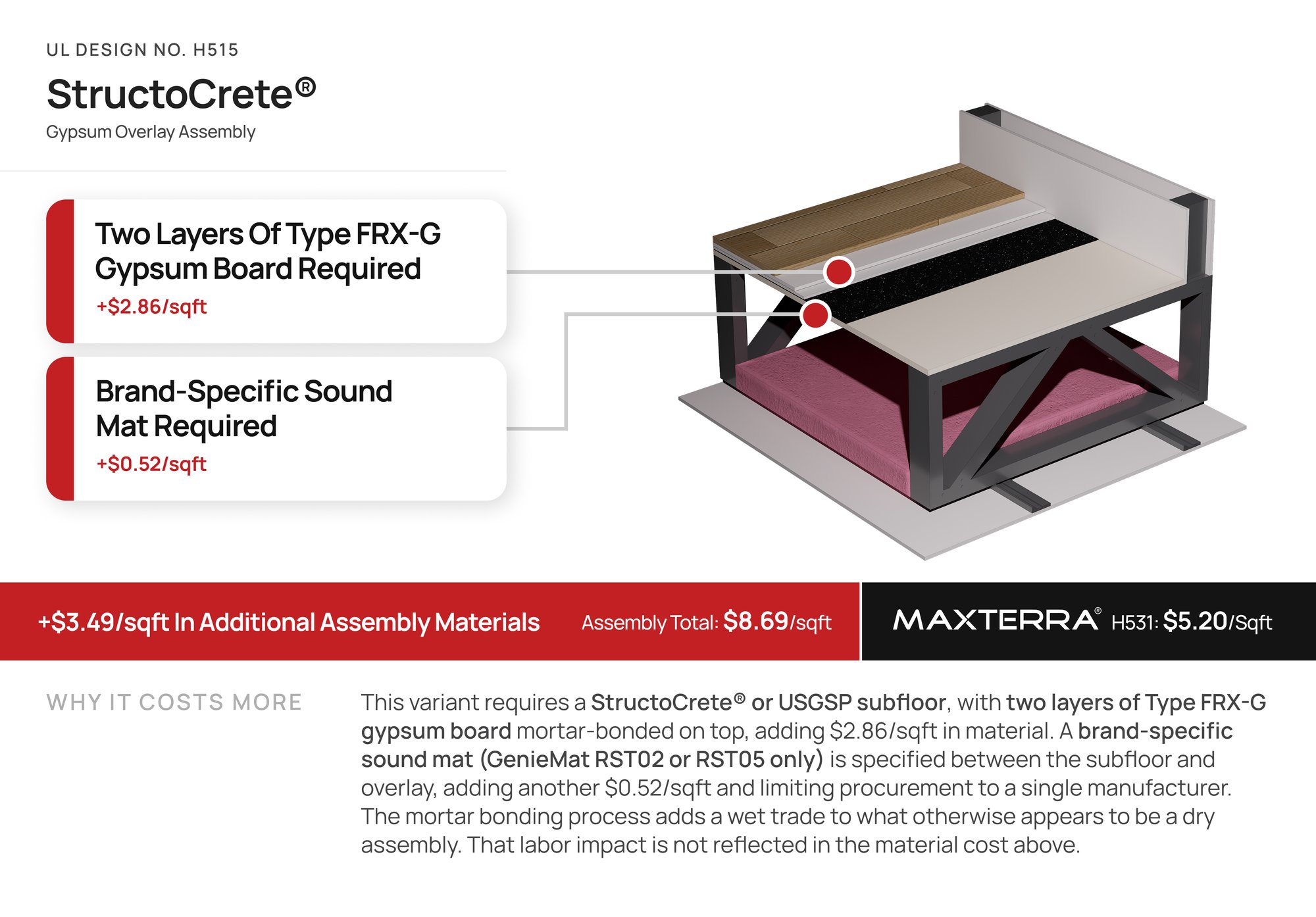 UL DESIGN NO. H515

StructoCrete®

Gypsum Overlay Assembly

Two Layers Of Type FRX-G Gypsum Board Required

+$2.86/sqft

Brand-Specific Sound Mat Required

+$0.52/sqft

+$3.49/sqft In Additional Assembly Materials

Assembly Total: $8.69/sqft

MAXTERRA® H531: $5.20/Sqft

WHY IT COSTS MORE

This variant requires a StructoCrete® or USGSP subfloor, with two layers of Type FRX-G gypsum board mortar-bonded on top, adding $2.86/sqft in material. A brand-specific sound mat (GenieMat RST02 or RST05 only) is specified between the subfloor and overlay, adding another $0.52/sqft and limiting procurement to a single manufacturer. The mortar bonding process adds a wet trade to what otherwise appears to be a dry assembly. That labor impact is not reflected in the material cost above.